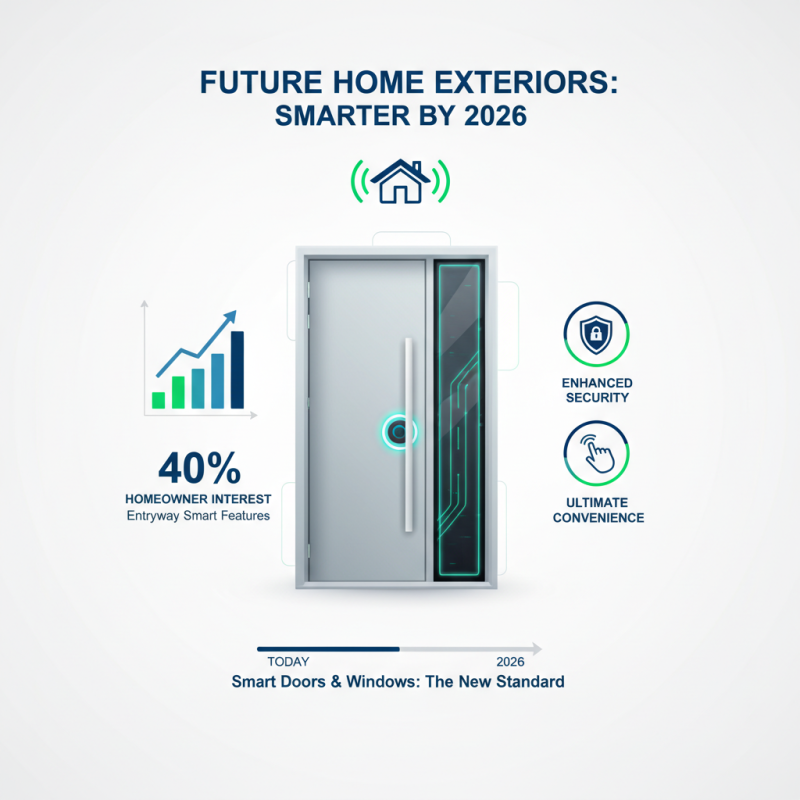 FUTURE HOME EXTERIORS:
SMARTER BY 2026

40%
HOMEOWNER INTEREST
Entryway Smart Features

ENHANCED SECURITY

ULTIMATE CONVENIENCE

TODAY
2026
Smart Doors & Windows: The New Standard